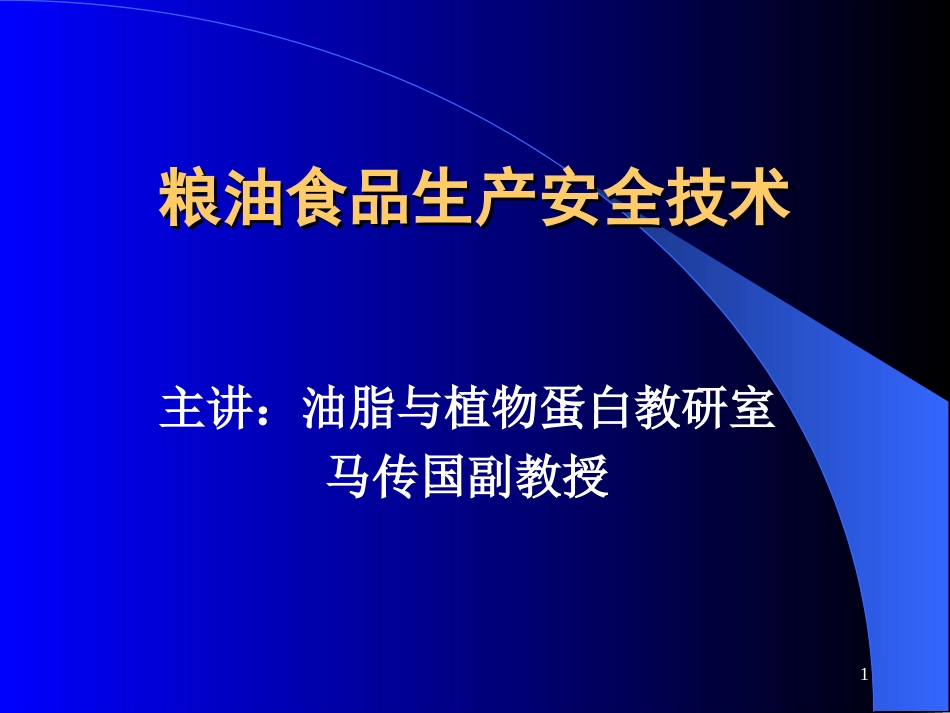 粮油食品生产安全技术

主讲：油脂与植物蛋白教研室
马传国副教授

1